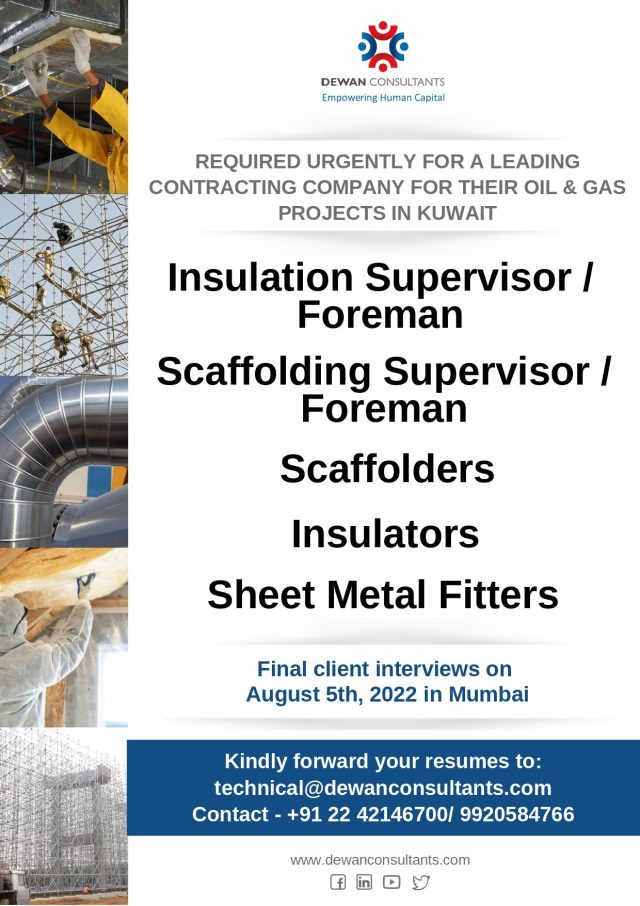 DEWAN CONSULTANTS
Empowering Human Capital

REQUIRED URGENTLY FOR A LEADING CONTRACTING COMPANY FOR THEIR OIL & GAS PROJECTS IN KUWAIT

Insulation Supervisor / Foreman

Scaffolding Supervisor / Foreman

Scaffolders

Insulators

Sheet Metal Fitters

Final client interviews on August 5th, 2022 in Mumbai

Kindly forward your resumes to:
technical@dewanconsultants.com
Contact - +91 22 42146700/ 9920584766

www.dewanconsultants.com